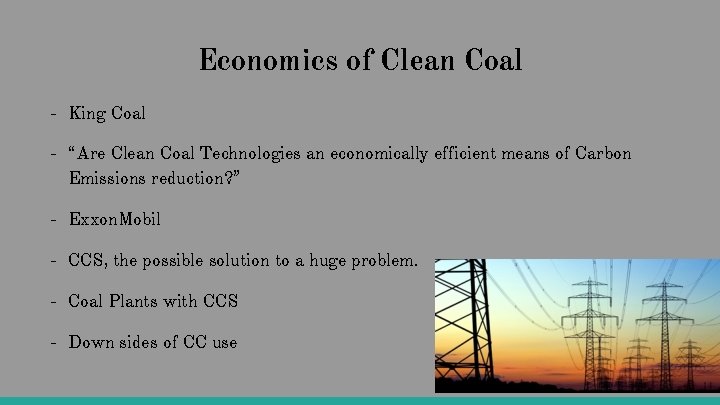 Economics of Clean Coal

- King Coal
- “Are Clean Coal Technologies an economically efficient means of Carbon Emissions reduction?”
- ExxonMobil
- CCS, the possible solution to a huge problem.
- Coal Plants with CCS
- Down sides of CC use